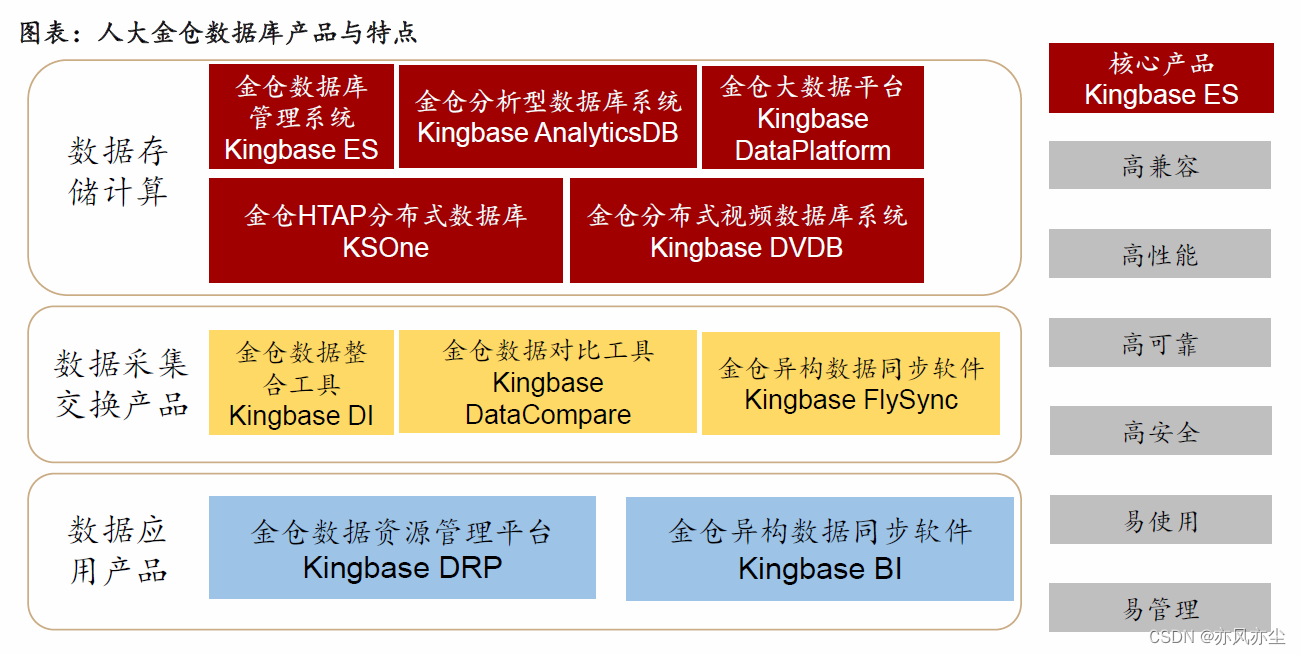 图表：人大金仓数据库产品与特点

数据存储计算

金仓数据库管理系统 Kingbase ES

金仓分析型数据库系统 Kingbase AnalyticsDB

金仓大数据平台 Kingbase DataPlatform

金仓HTAP分布式数据库 KSOne

金仓分布式视频数据库系统 Kingbase DVDB

数据采集交换产品

金仓数据整合工具 Kingbase DI

金仓数据对比工具 Kingbase DataCompare

金仓异构数据同步软件 Kingbase FlySync

数据应用产品

金仓数据资源管理平台 Kingbase DRP

金仓异构数据同步软件 Kingbase BI

核心产品 Kingbase ES

高兼容

高性能

高可靠

高安全

易使用

易管理

CSDN @亦风亦尘